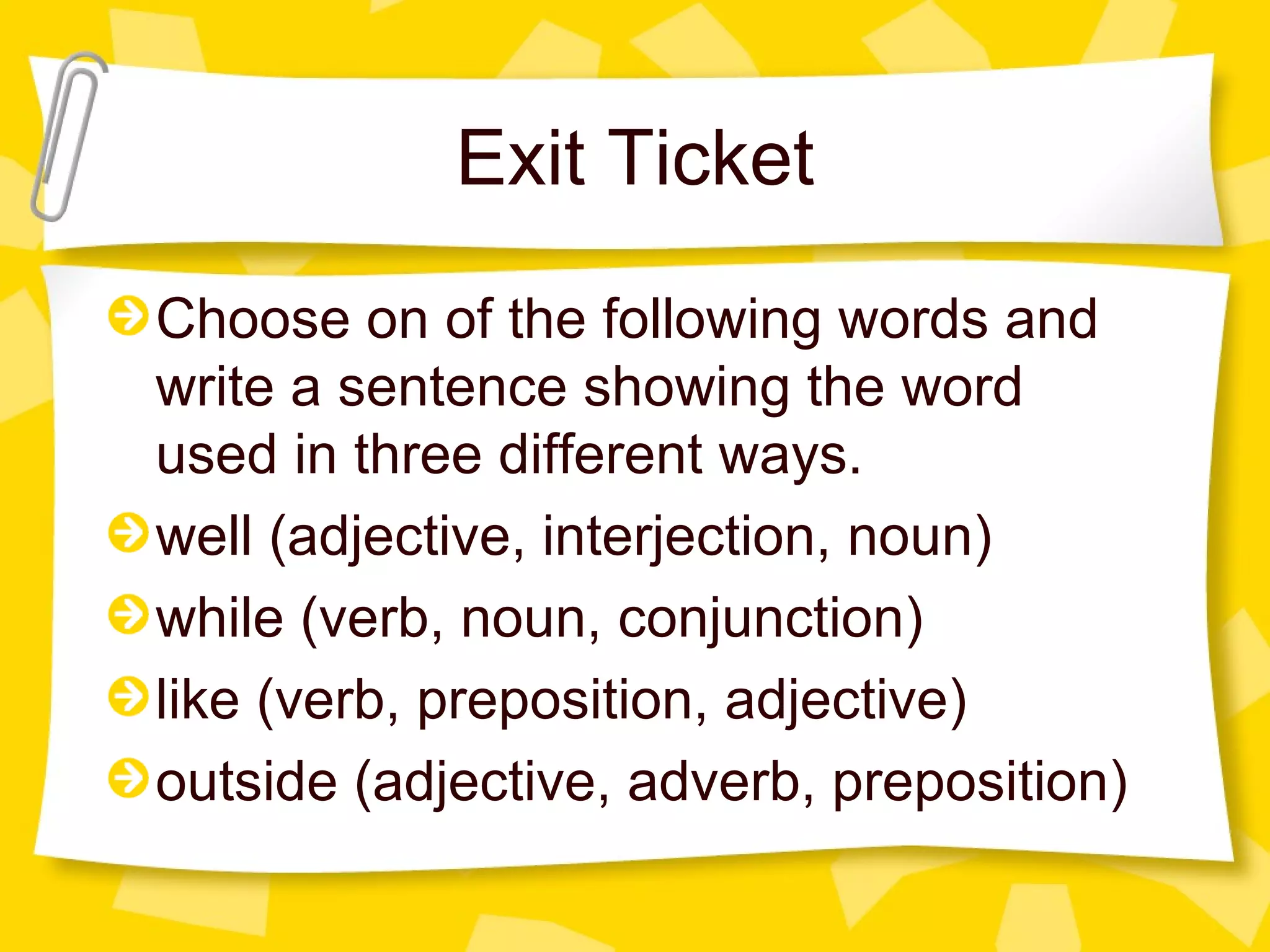 Exit Ticket

Choose on of the following words and write a sentence showing the word used in three different ways.

well (adjective, interjection, noun)

while (verb, noun, conjunction)

like (verb, preposition, adjective)

outside (adjective, adverb, preposition)